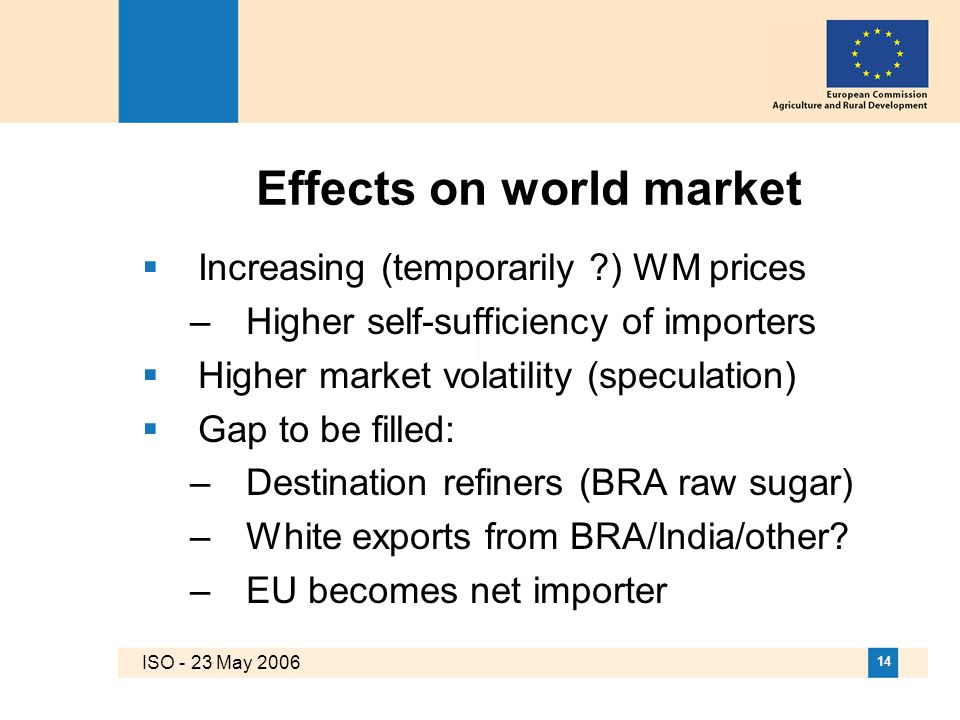 European Commission
Agriculture and Rural Development

Effects on world market

▪ Increasing (temporarily ?) WM prices
– Higher self-sufficiency of importers
▪ Higher market volatility (speculation)
▪ Gap to be filled:
– Destination refiners (BRA raw sugar)
– White exports from BRA/India/other?
– EU becomes net importer

ISO - 23 May 2006

14